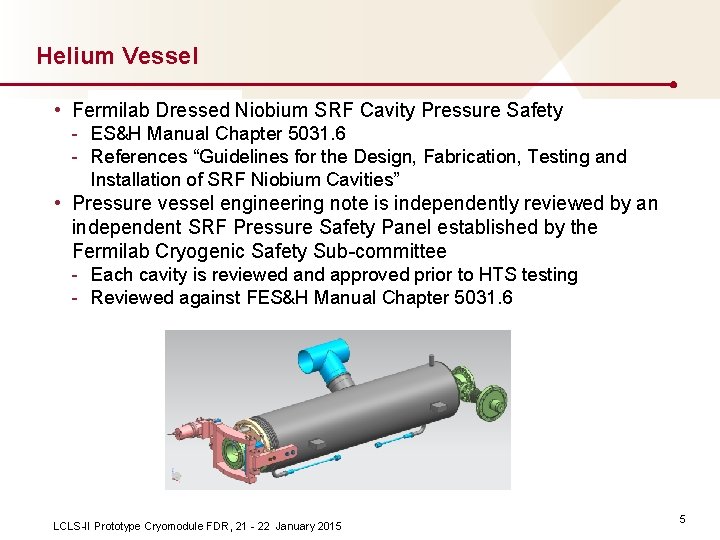 Helium Vessel

• Fermilab Dressed Niobium SRF Cavity Pressure Safety
- ES&H Manual Chapter 5031.6
- References “Guidelines for the Design, Fabrication, Testing and Installation of SRF Niobium Cavities”
• Pressure vessel engineering note is independently reviewed by an independent SRF Pressure Safety Panel established by the Fermilab Cryogenic Safety Sub-committee
- Each cavity is reviewed and approved prior to HTS testing
- Reviewed against FES&H Manual Chapter 5031.6

LCLS-II Prototype Cryomodule FDR, 21 - 22 January 2015

5